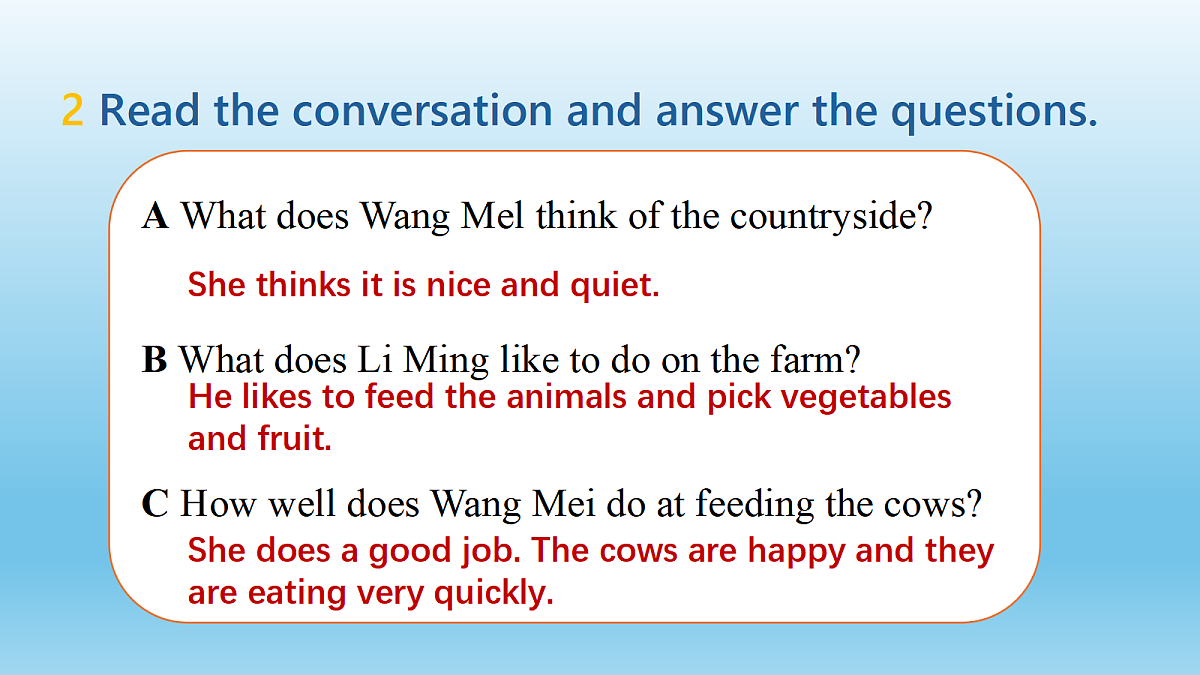 2 Read the conversation and answer the questions.

A What does Wang Mel think of the countryside?

She thinks it is nice and quiet.

B What does Li Ming like to do on the farm?

He likes to feed the animals and pick vegetables and fruit.

C How well does Wang Mei do at feeding the cows?

She does a good job. The cows are happy and they are eating very quickly.